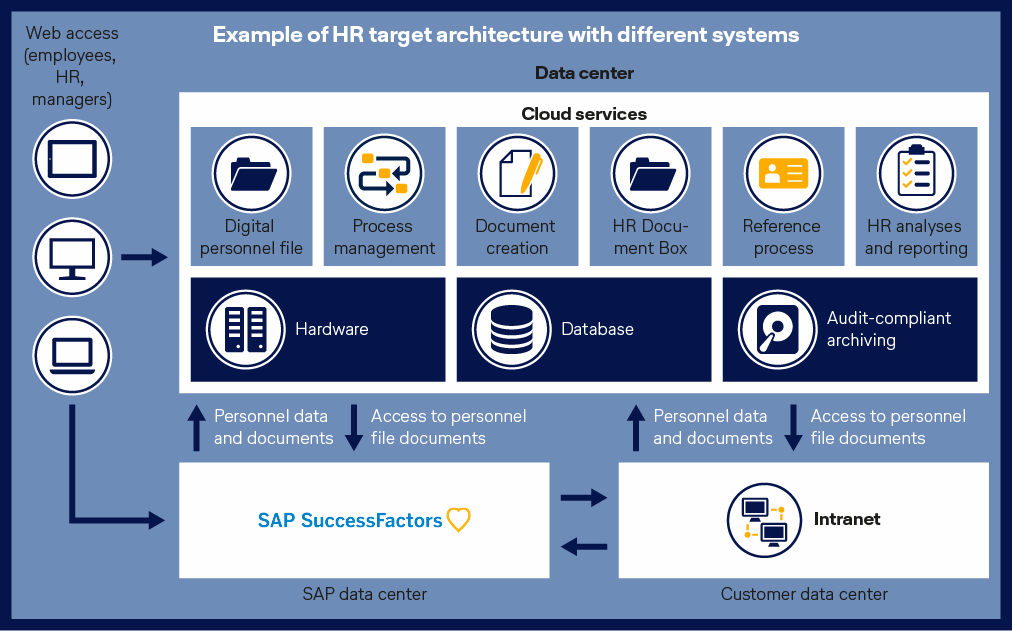 Web access (employees, HR, managers)

Example of HR target architecture with different systems

Data center

Cloud services

Digital personnel file

Process management

Document creation

HR Document Box

Reference process

HR analyses and reporting

Hardware

Database

Audit-compliant archiving

Personnel data and documents

Access to personnel file documents

Personnel data and documents

Access to personnel file documents

SAP SuccessFactors

Intranet

SAP data center

Customer data center